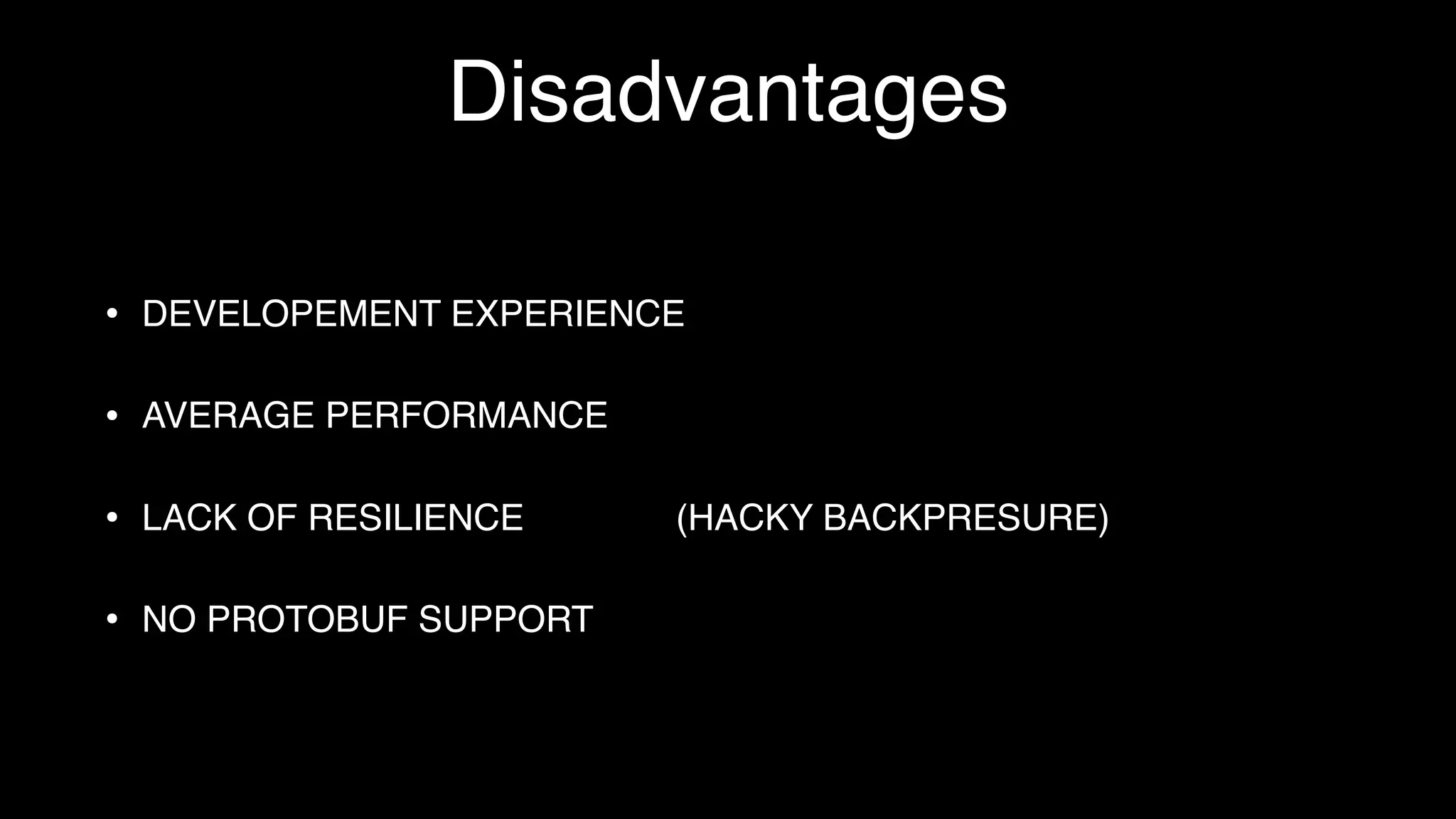 Disadvantages

• DEVELOPEMENT EXPERIENCE

• AVERAGE PERFORMANCE

• LACK OF RESILIENCE (HACKY BACKPRESURE)

• NO PROTOBUF SUPPORT